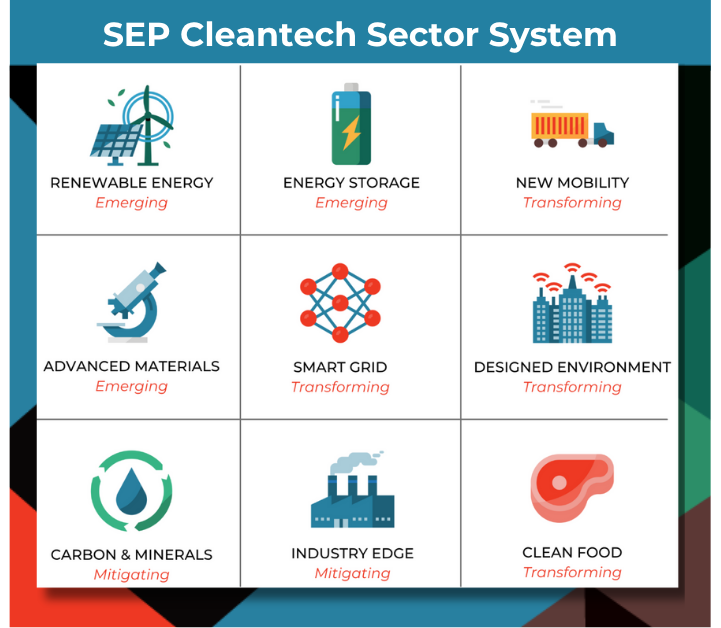 SEP Cleantech Sector System

RENEWABLE ENERGY
Emerging

ENERGY STORAGE
Emerging

NEW MOBILITY
Transforming

ADVANCED MATERIALS
Emerging

SMART GRID
Transforming

DESIGNED ENVIRONMENT
Transforming

CARBON & MINERALS
Mitigating

INDUSTRY EDGE
Mitigating

CLEAN FOOD
Transforming